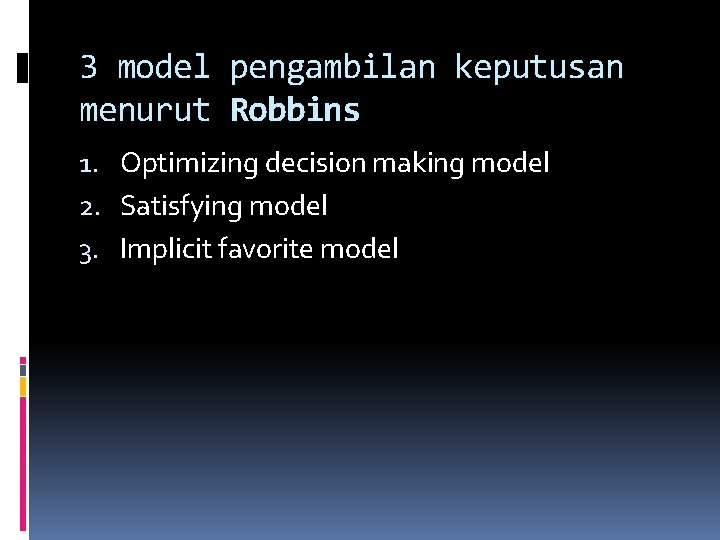 3 model pengambilan keputusan menurut Robbins

1. Optimizing decision making model
2. Satisfying model
3. Implicit favorite model